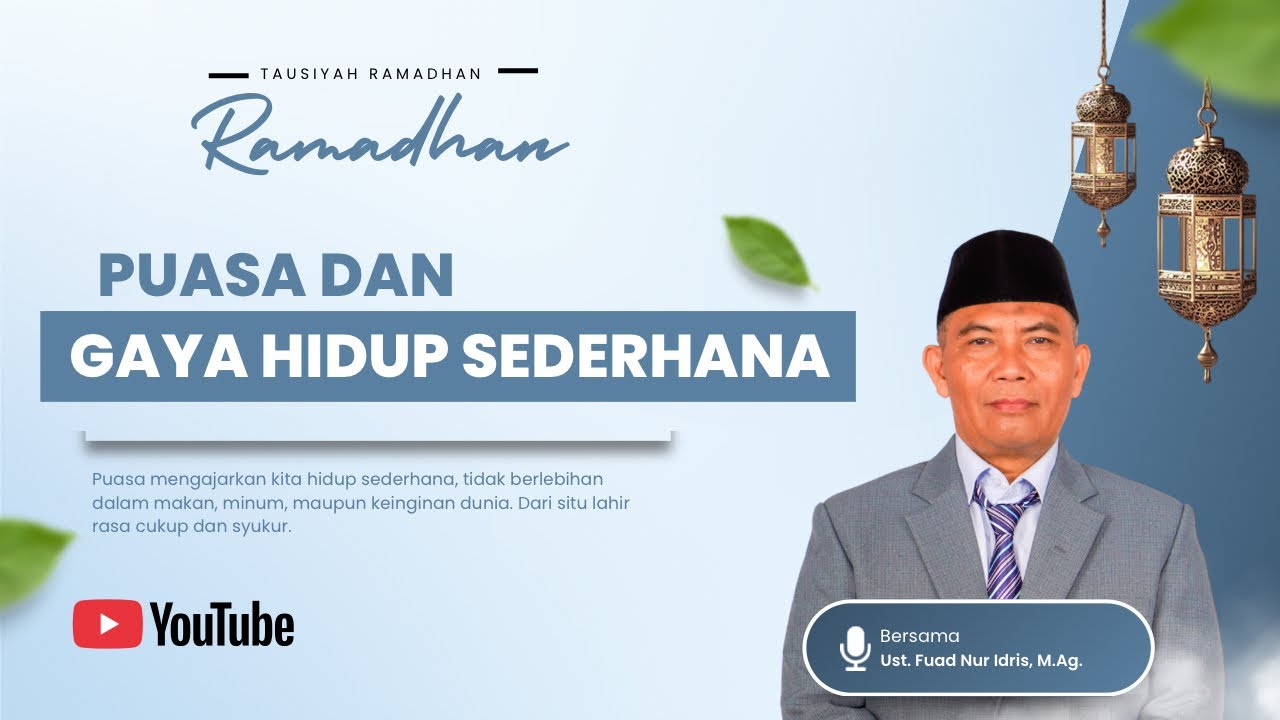 TAUSIYAH RAMADHAN

Ramadhan

PUASA DAN

GAYA HIDUP SEDERHANA

Puasa mengajarkan kita hidup sederhana, tidak berlebihan dalam makan, minum, maupun keinginan dunia. Dari situ lahir rasa cukup dan syukur.

YouTube

Bersama
Ust. Fuad Nur Idris, M.Ag.